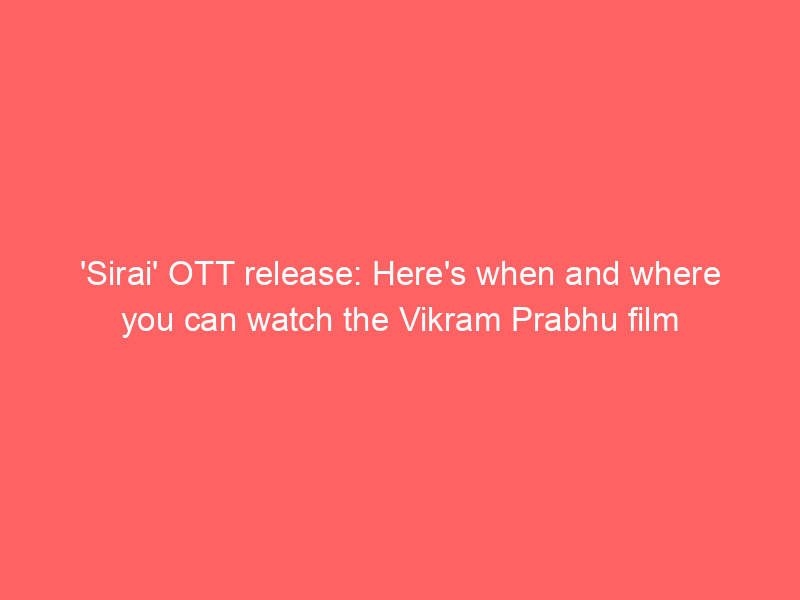 'Sirai' OTT release: Here's when and where you can watch the Vikram Prabhu film